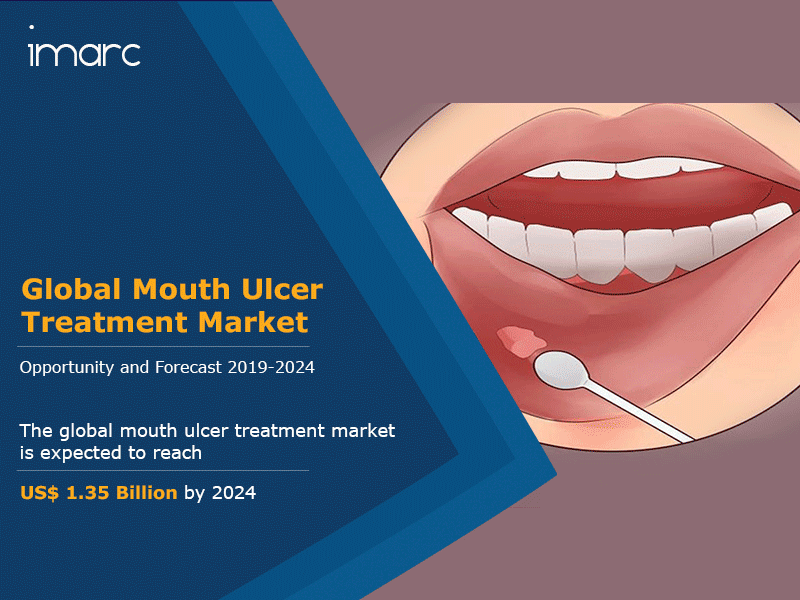 imarc

Global Mouth Ulcer Treatment Market

Opportunity and Forecast 2019-2024

The global mouth ulcer treatment market is expected to reach

US$ 1.35 Billion by 2024